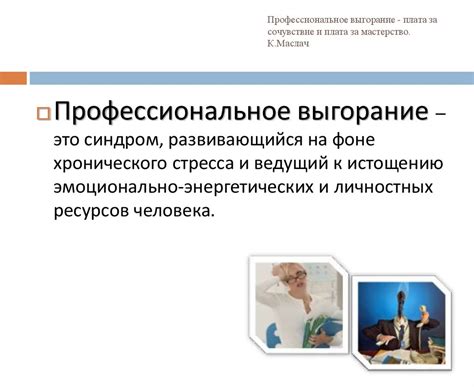 Профессиональное выгорание - плата за сочувствие и плата за мастерство.
К.Маслач

Профессиональное выгорание – это синдром, развивающийся на фоне хронического стресса и ведущий к истощению эмоционально-энергетических и личностных ресурсов человека.